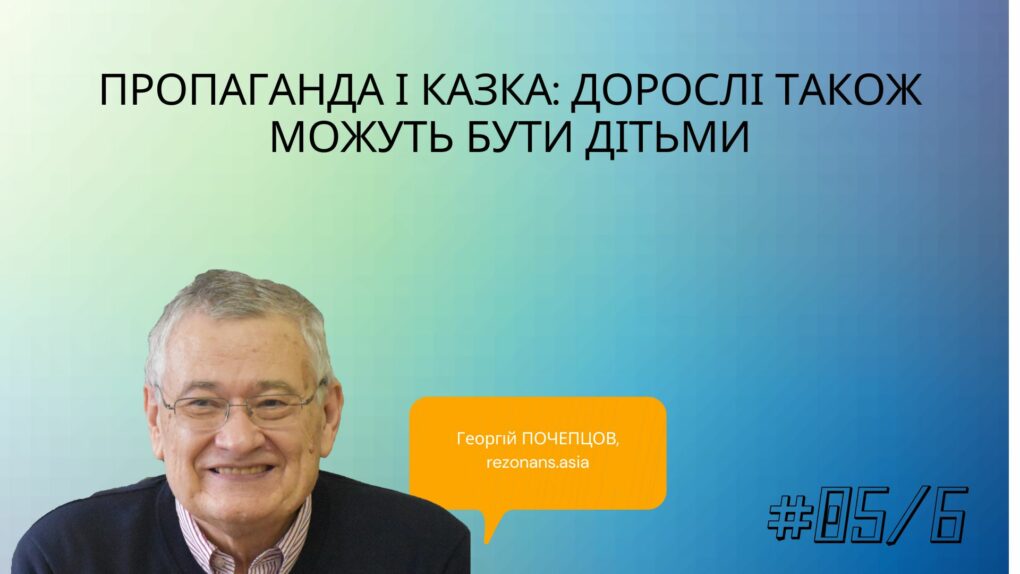 ПРОПАГАНДА І КАЗКА: ДОРОСЛІ ТАКОЖ МОЖУТЬ БУТИ ДІТЬМИ

Георгій ПОЧЕПЦОВ, rezonans.asia

#05/6